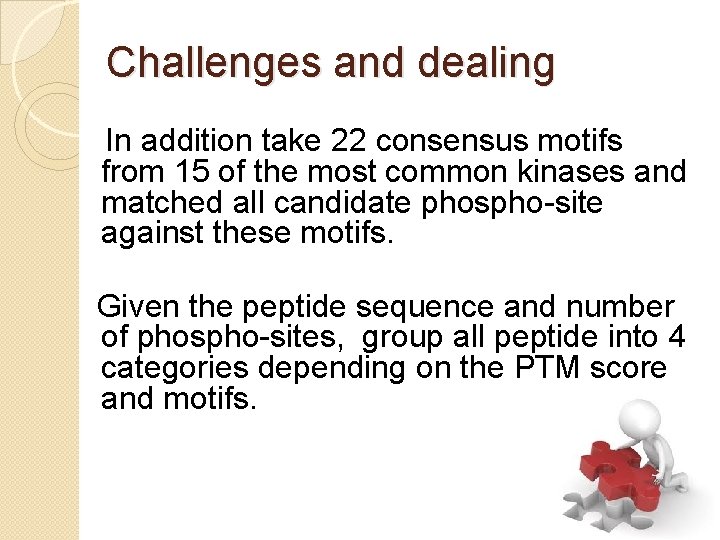 Challenges and dealing

In addition take 22 consensus motifs from 15 of the most common kinases and matched all candidate phospho-site against these motifs.

Given the peptide sequence and number of phospho-sites, group all peptide into 4 categories depending on the PTM score and motifs.